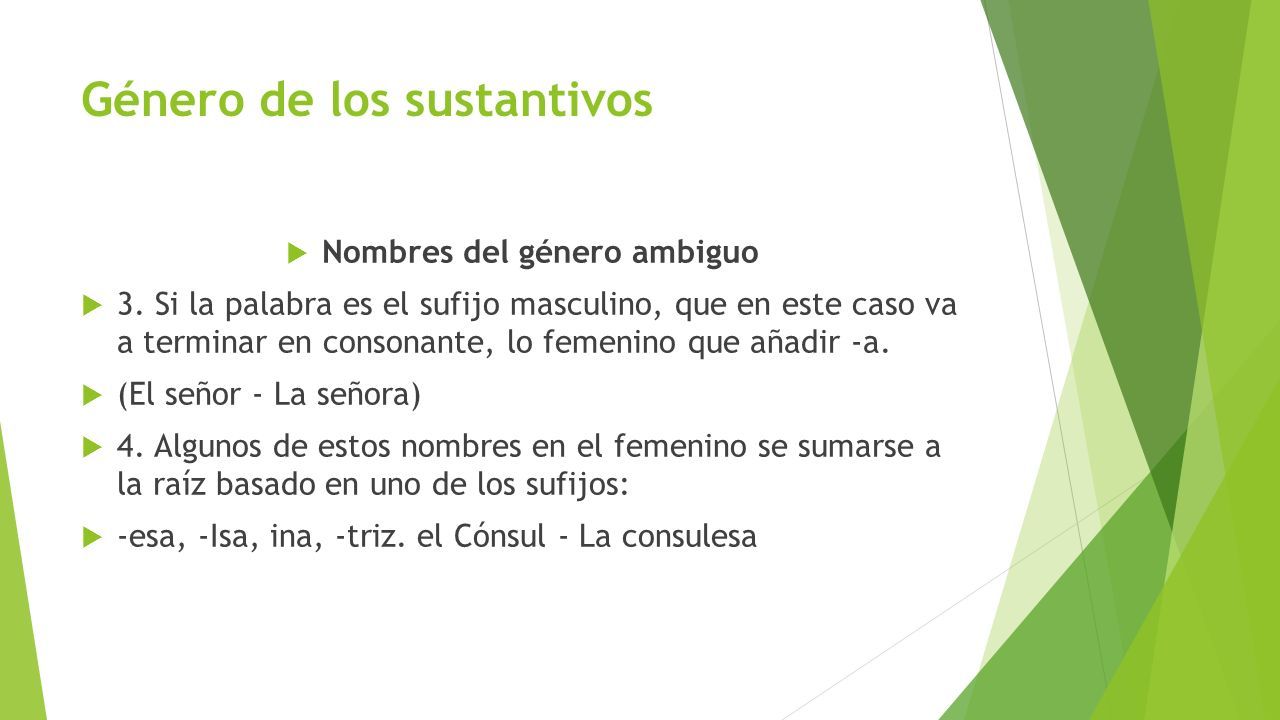 Género de los sustantivos

Nombres del género ambiguo

3. Si la palabra es el sufijo masculino, que en este caso va a terminar en consonante, lo femenino que añadir -a.

(El señor - La señora)

4. Algunos de estos nombres en el femenino se sumarse a la raíz basado en uno de los sufijos:

-esa, -Isa, ina, -triz. el Cónsul - La consulesa